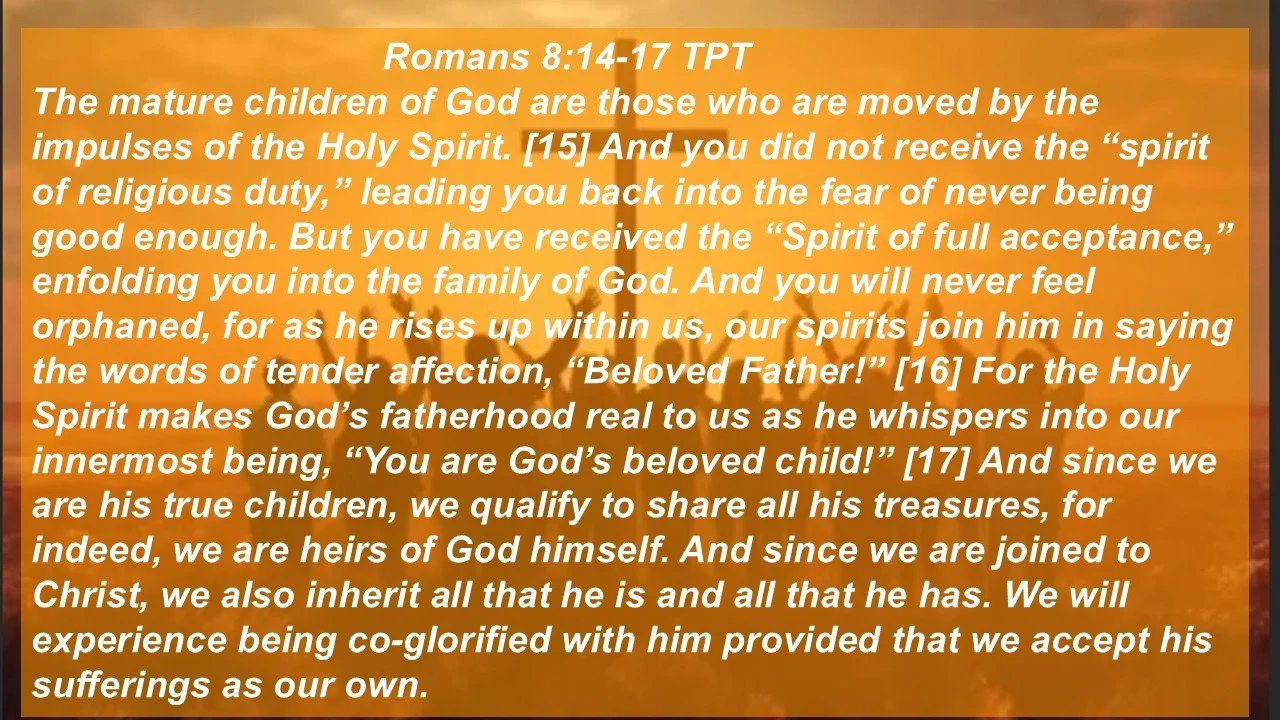 Romans 8:14-17 TPT

The mature children of God are those who are moved by the impulses of the Holy Spirit. [15] And you did not receive the “spirit of religious duty,” leading you back into the fear of never being good enough. But you have received the “Spirit of full acceptance,” enfolding you into the family of God. And you will never feel orphaned, for as he rises up within us, our spirits join him in saying the words of tender affection, “Beloved Father!” [16] For the Holy Spirit makes God’s fatherhood real to us as he whispers into our innermost being, “You are God’s beloved child!” [17] And since we are his true children, we qualify to share all his treasures, for indeed, we are heirs of God himself. And since we are joined to Christ, we also inherit all that he is and all that he has. We will experience being co-glorified with him provided that we accept his sufferings as our own.